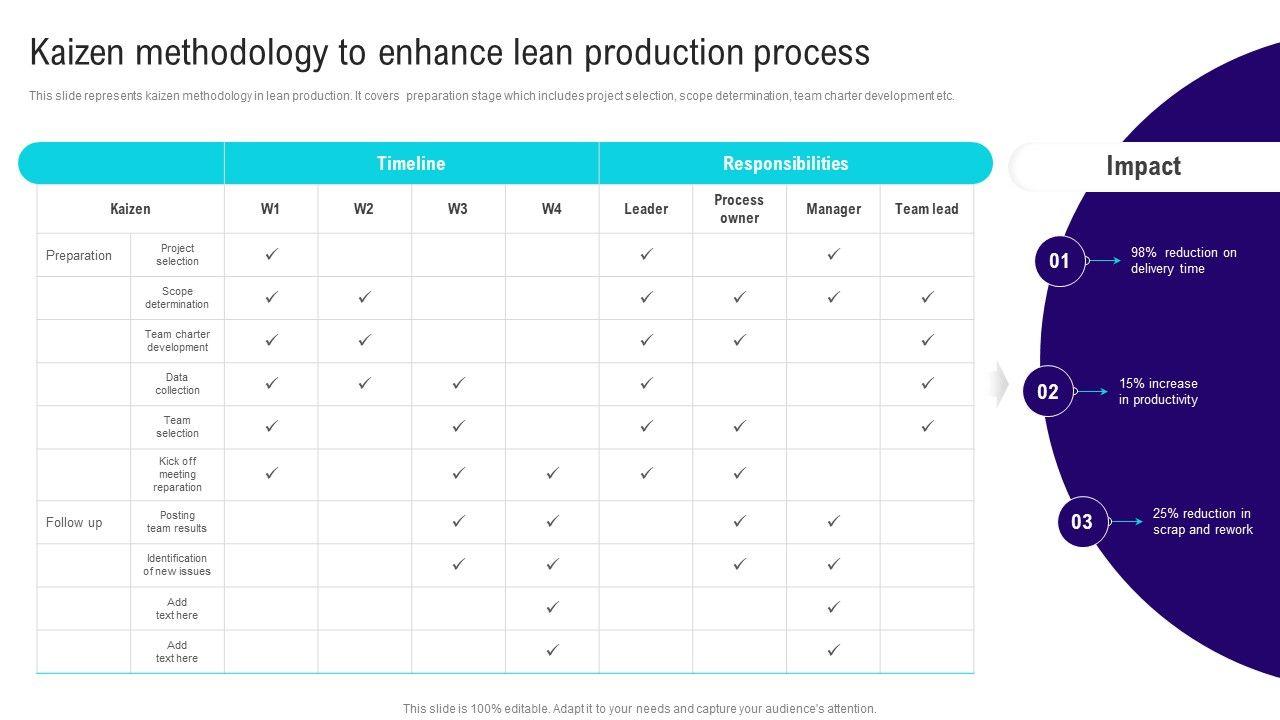 Kaizen methodology to enhance lean production process

This slide represents kaizen methodology in lean production. It covers preparation stage which includes project selection, scope determination, team charter development etc.

| | | Timeline | | | | Responsibilities | | | |
|---|---|---|---|---|---|---|---|---|---|
| Kaizen | | W1 | W2 | W3 | W4 | Leader | Process owner | Manager | Team lead |
| Preparation | Project selection | ✓ | | | | ✓ | | ✓ | |
| | Scope determination | ✓ | ✓ | | | ✓ | ✓ | ✓ | ✓ |
| | Team charter development | ✓ | ✓ | | | ✓ | ✓ | | ✓ |
| | Data collection | ✓ | ✓ | ✓ | | ✓ | | | ✓ |
| | Team selection | ✓ | | ✓ | | ✓ | ✓ | | ✓ |
| | Kick off meeting reparation | ✓ | | ✓ | ✓ | ✓ | ✓ | | |
| Follow up | Posting team results | | | ✓ | ✓ | | ✓ | ✓ | |
| | Identification of new issues | | | ✓ | ✓ | | ✓ | ✓ | |
| | Add text here | | | | ✓ | | | ✓ | |
| | Add text here | | | | ✓ | | | ✓ | |

Impact

01 98% reduction on delivery time

02 15% increase in productivity

03 25% reduction in scrap and rework

This slide is 100% editable. Adapt it to your needs and capture your audience's attention.